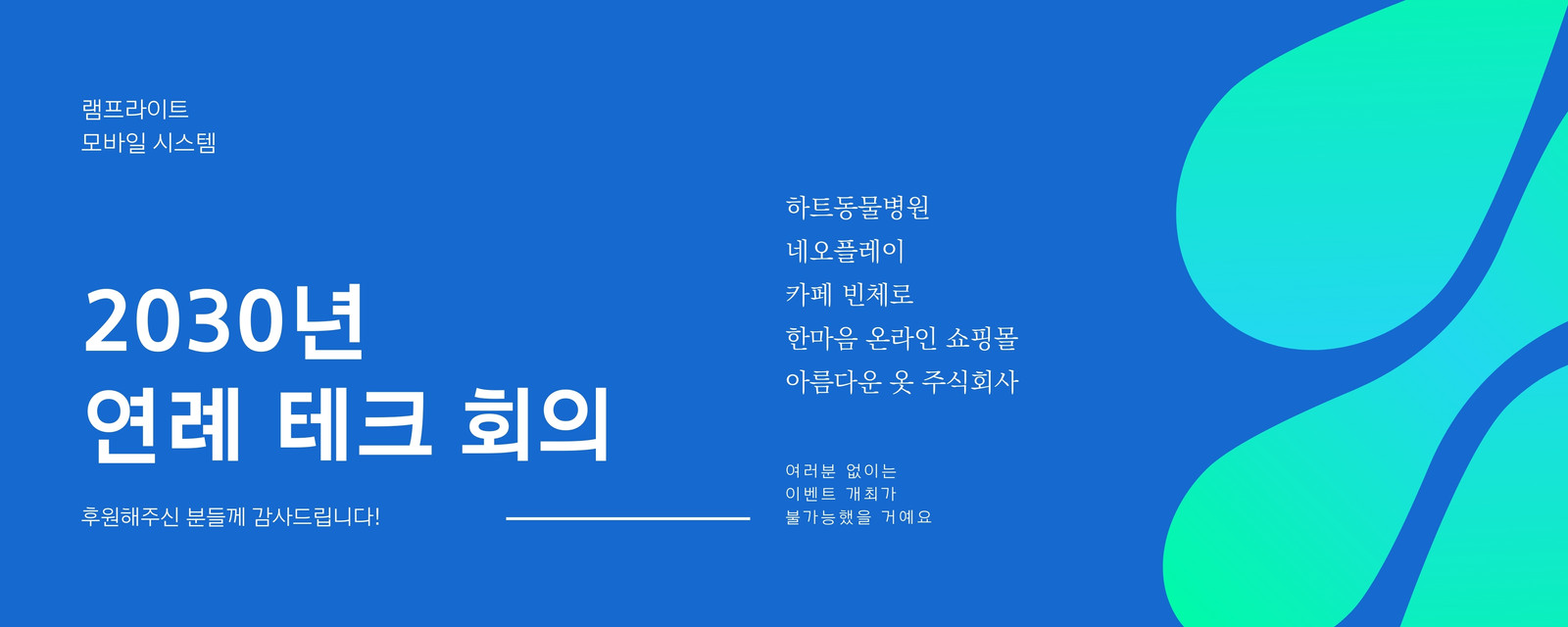 램프라이트
모바일 시스템

2030년
연례 테크 회의

후원해주신 분들께 감사드립니다!

하트동물병원
네오플레이
카페 빈체로
한마음 온라인 쇼핑몰
아름다운 옷 주식회사

여러분 없이는
이벤트 개최가
불가능했을 거예요